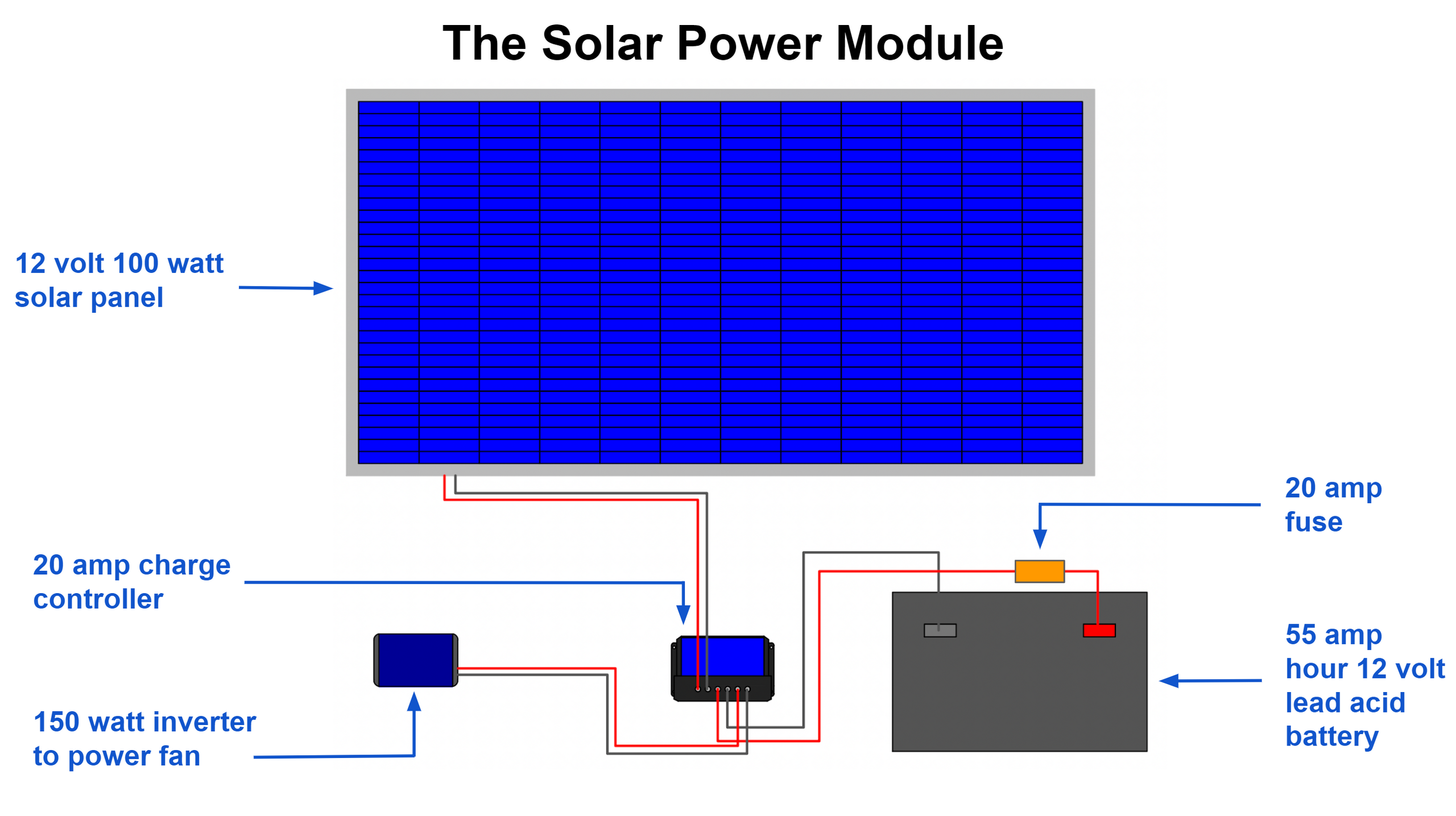 The Solar Power Module

12 volt 100 watt solar panel

20 amp fuse

20 amp charge controller

55 amp hour 12 volt lead acid battery

150 watt inverter to power fan